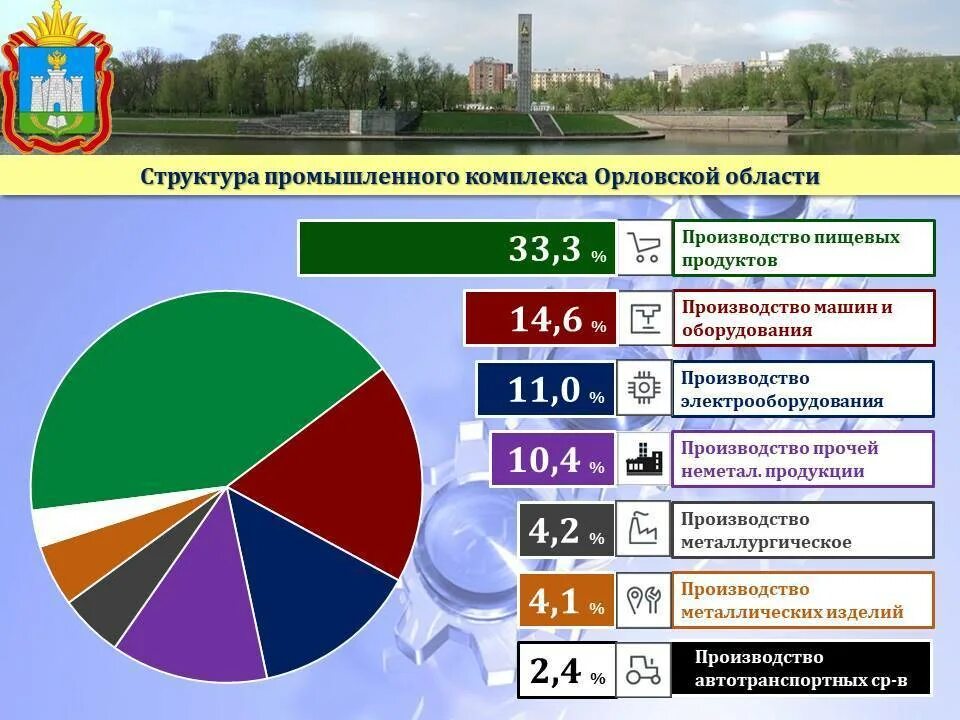 Структура промышленного комплекса Орловской области

33,3 %
Производство пищевых продуктов

14,6 %
Производство машин и оборудования

11,0 %
Производство электрооборудования

10,4 %
Производство прочей неметал. продукции

4,2 %
Производство металлургическое

4,1 %
Производство металлических изделий

2,4 %
Производство автотранспортных ср-в